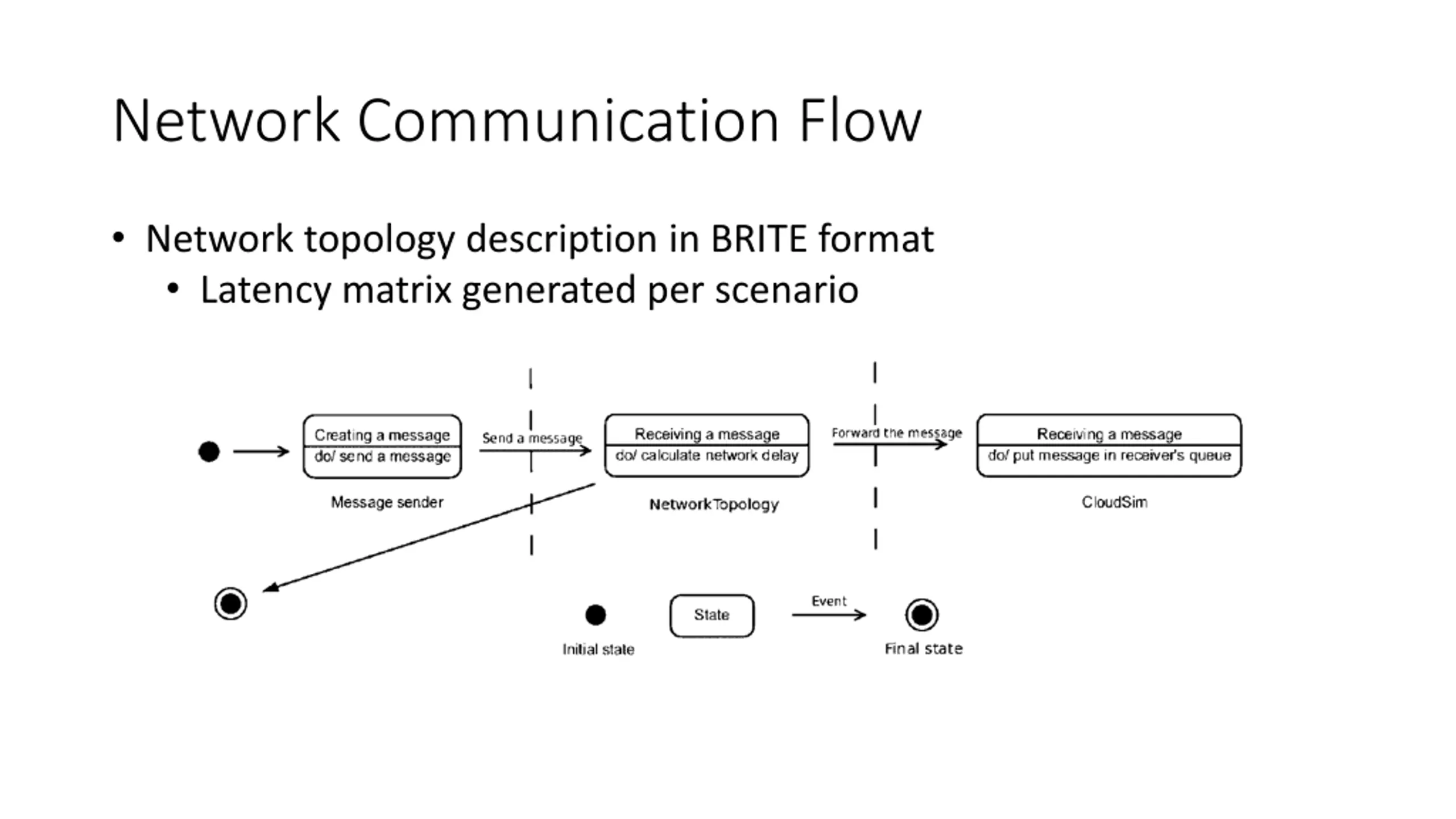 Network Communication Flow

• Network topology description in BRITE format
  • Latency matrix generated per scenario

Creating a message
do/ send a message

Message sender

Send a message

Receiving a message
do/ calculate network delay

NetworkTopology

Forward the message

Receiving a message
do/ put message in receiver's queue

CloudSim

Initial state

State

Event

Final state